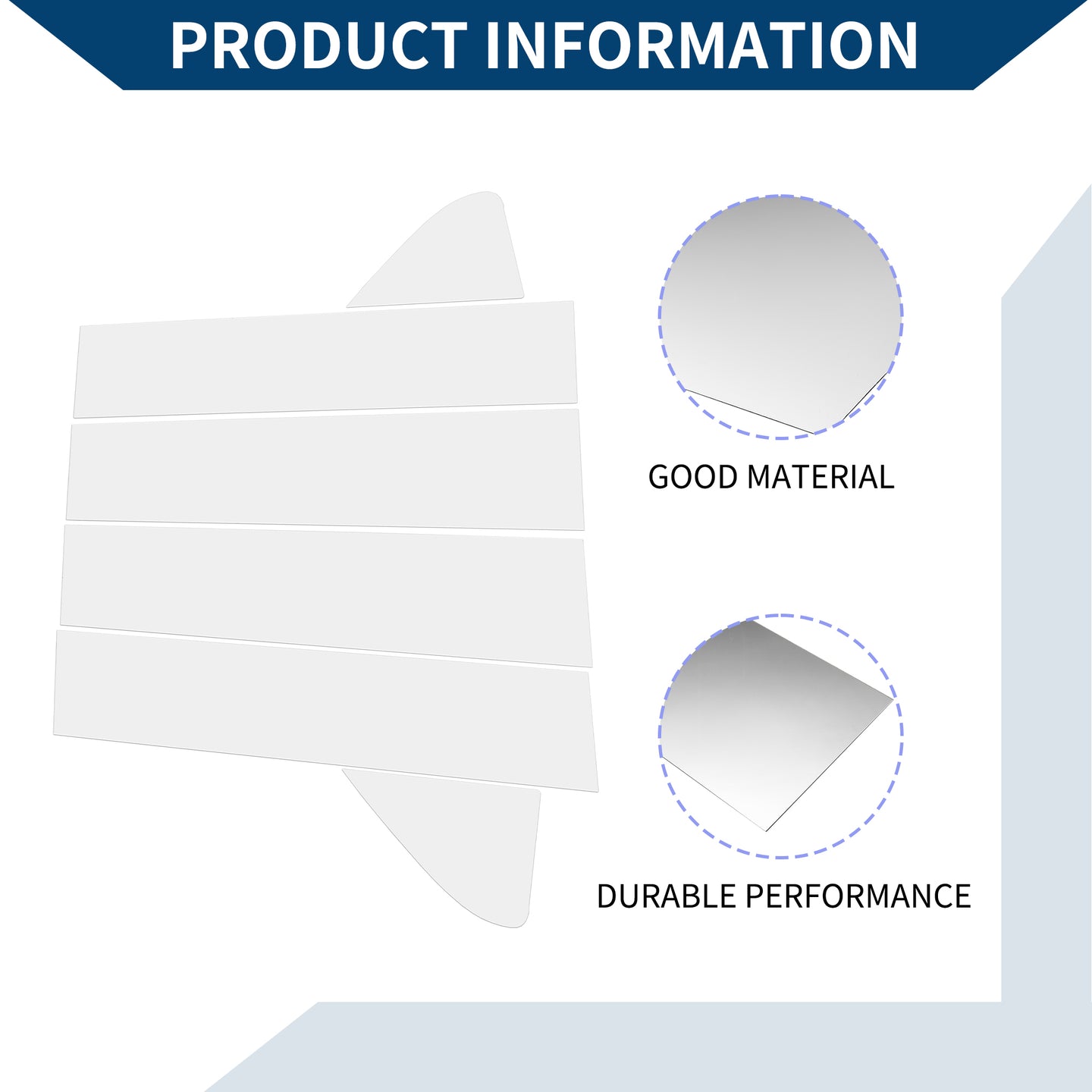 PRODUCT INFORMATION

GOOD MATERIAL

DURABLE PERFORMANCE